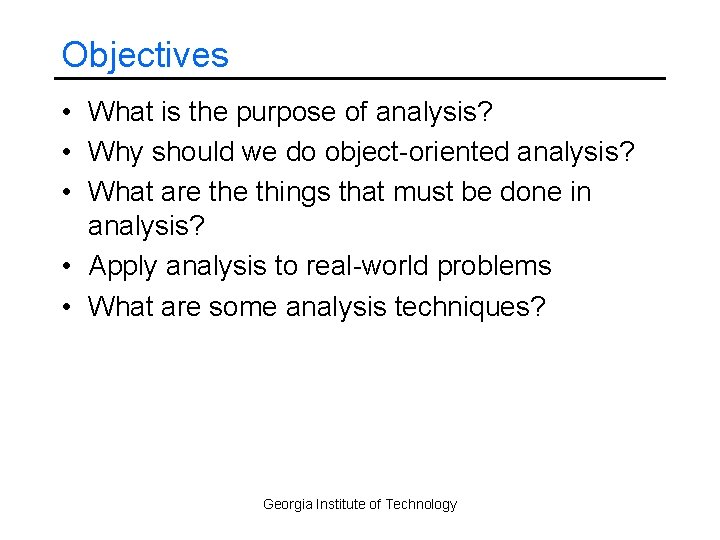 Objectives

• What is the purpose of analysis?
• Why should we do object-oriented analysis?
• What are the things that must be done in analysis?
• Apply analysis to real-world problems
• What are some analysis techniques?

Georgia Institute of Technology